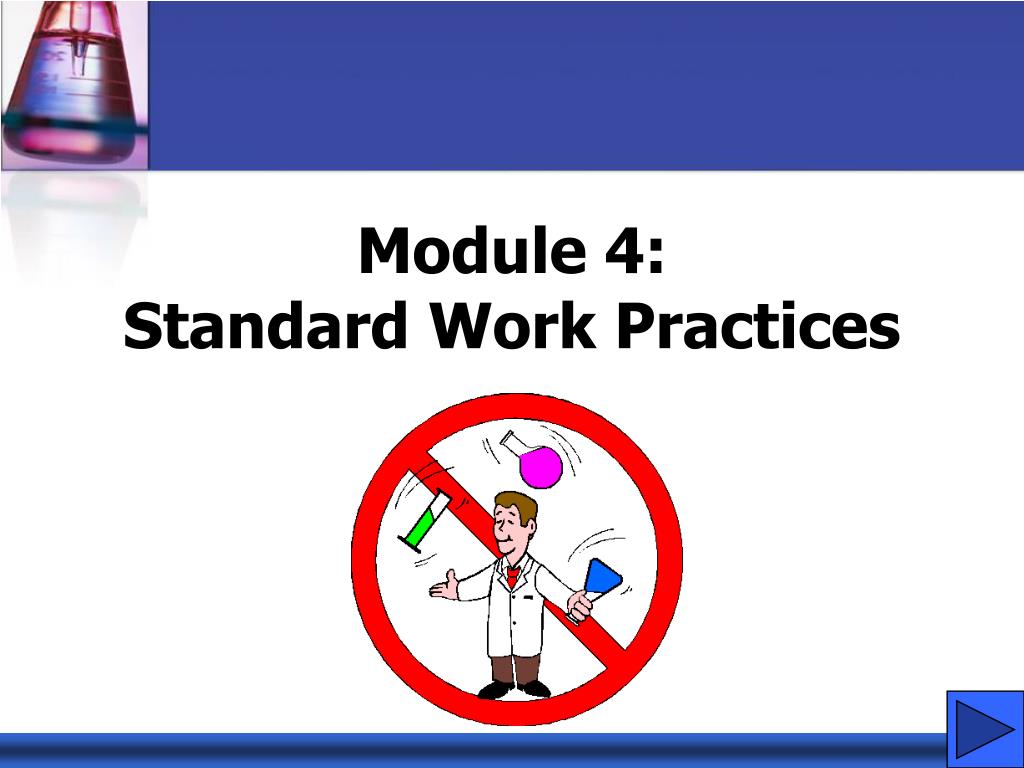 Module 4:
Standard Work Practices